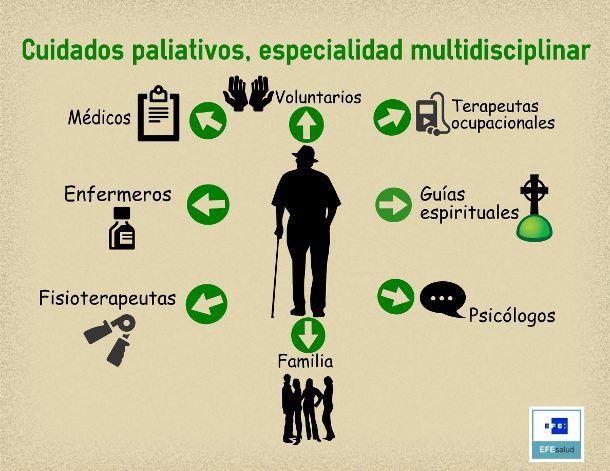 Cuidados paliativos, especialidad multidisciplinar

Médicos

Voluntarios

Terapeutas ocupacionales

Enfermeros

Guías espirituales

Fisioterapeutas

Psicólogos

Familia

EFE

EFEsalud